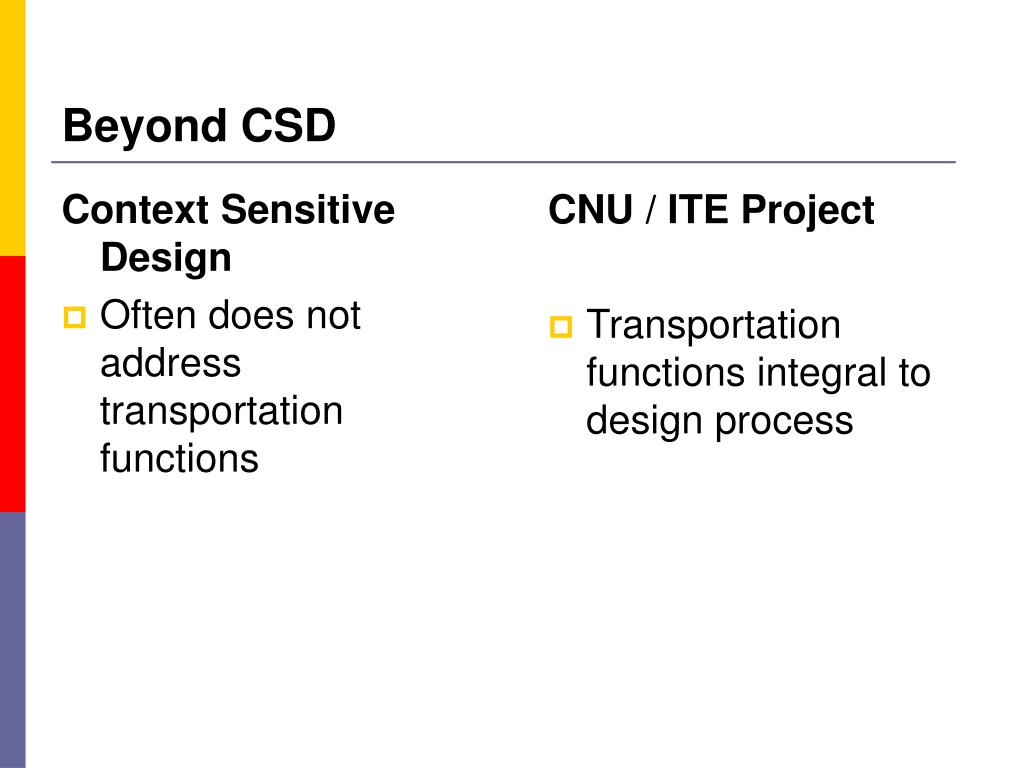 Beyond CSD

Context Sensitive Design

Often does not address transportation functions

CNU / ITE Project

Transportation functions integral to design process